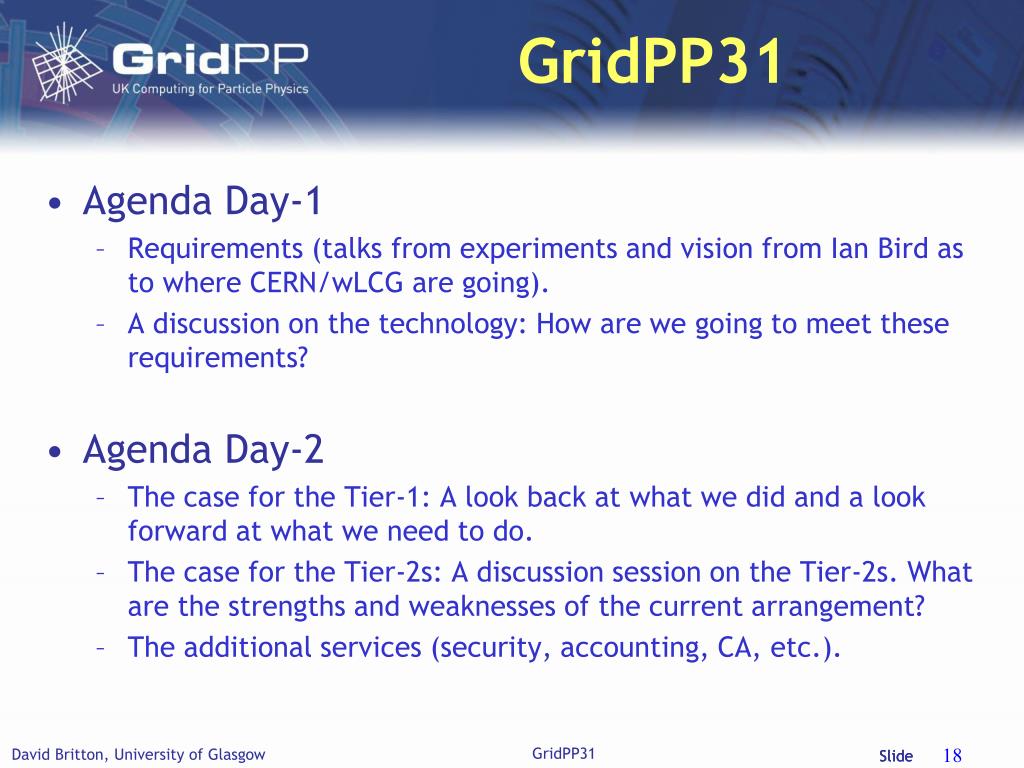 GridPP
UK Computing for Particle Physics

GridPP31

• Agenda Day-1
– Requirements (talks from experiments and vision from Ian Bird as to where CERN/wLCG are going).
– A discussion on the technology: How are we going to meet these requirements?

• Agenda Day-2
– The case for the Tier-1: A look back at what we did and a look forward at what we need to do.
– The case for the Tier-2s: A discussion session on the Tier-2s. What are the strengths and weaknesses of the current arrangement?
– The additional services (security, accounting, CA, etc.).

David Britton, University of Glasgow

GridPP31

Slide 18